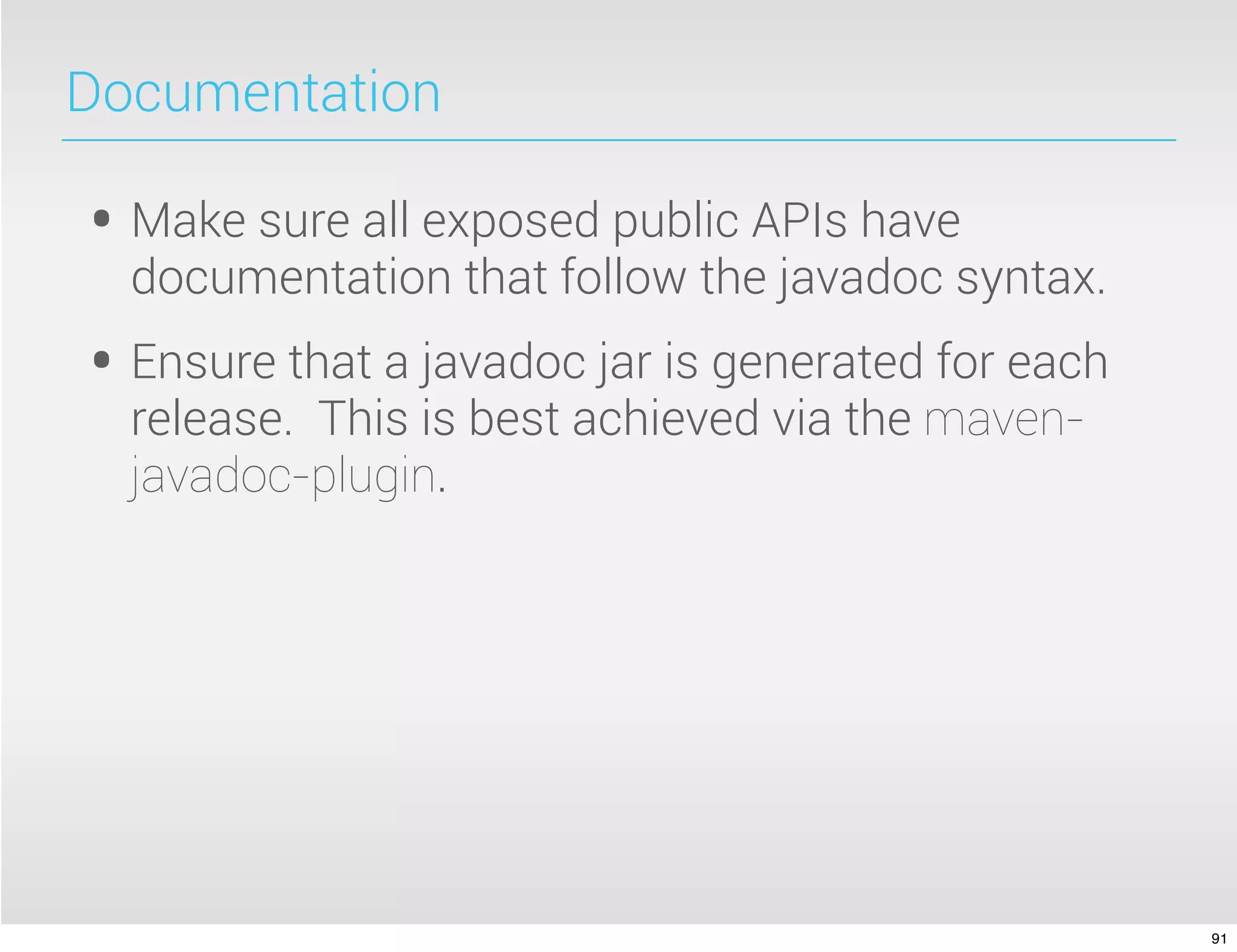 Documentation

• Make sure all exposed public APIs have documentation that follow the javadoc syntax.

• Ensure that a javadoc jar is generated for each release. This is best achieved via the maven-javadoc-plugin.

91